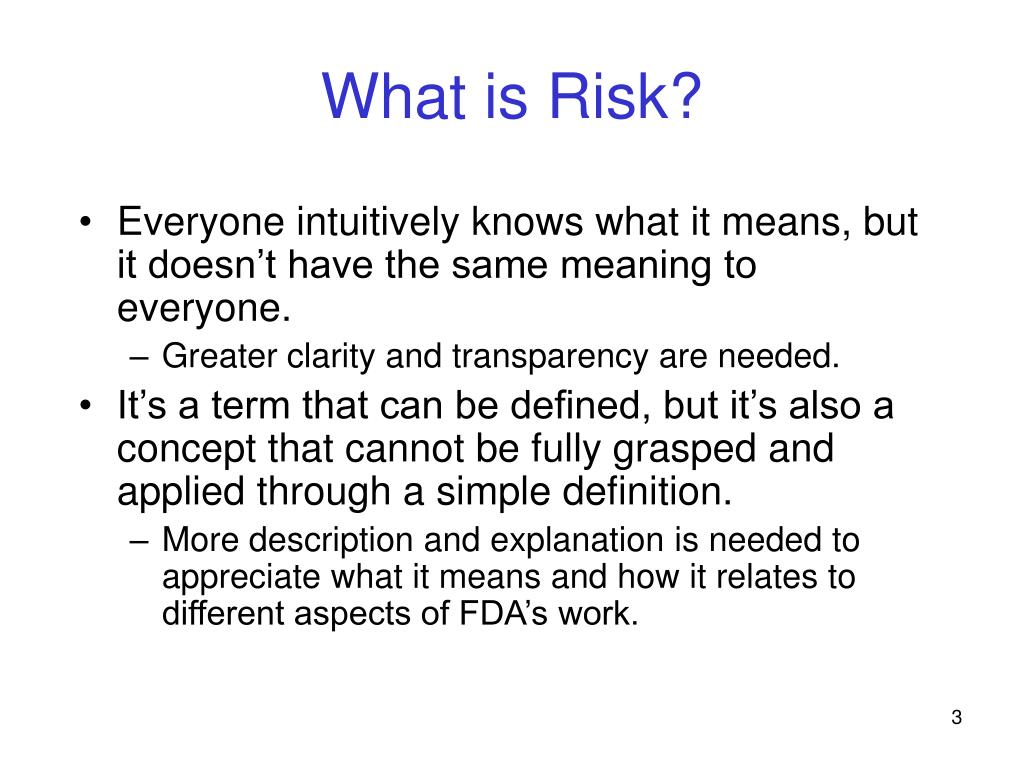 What is Risk?

• Everyone intuitively knows what it means, but it doesn’t have the same meaning to everyone.
– Greater clarity and transparency are needed.

• It’s a term that can be defined, but it’s also a concept that cannot be fully grasped and applied through a simple definition.
– More description and explanation is needed to appreciate what it means and how it relates to different aspects of FDA’s work.

3